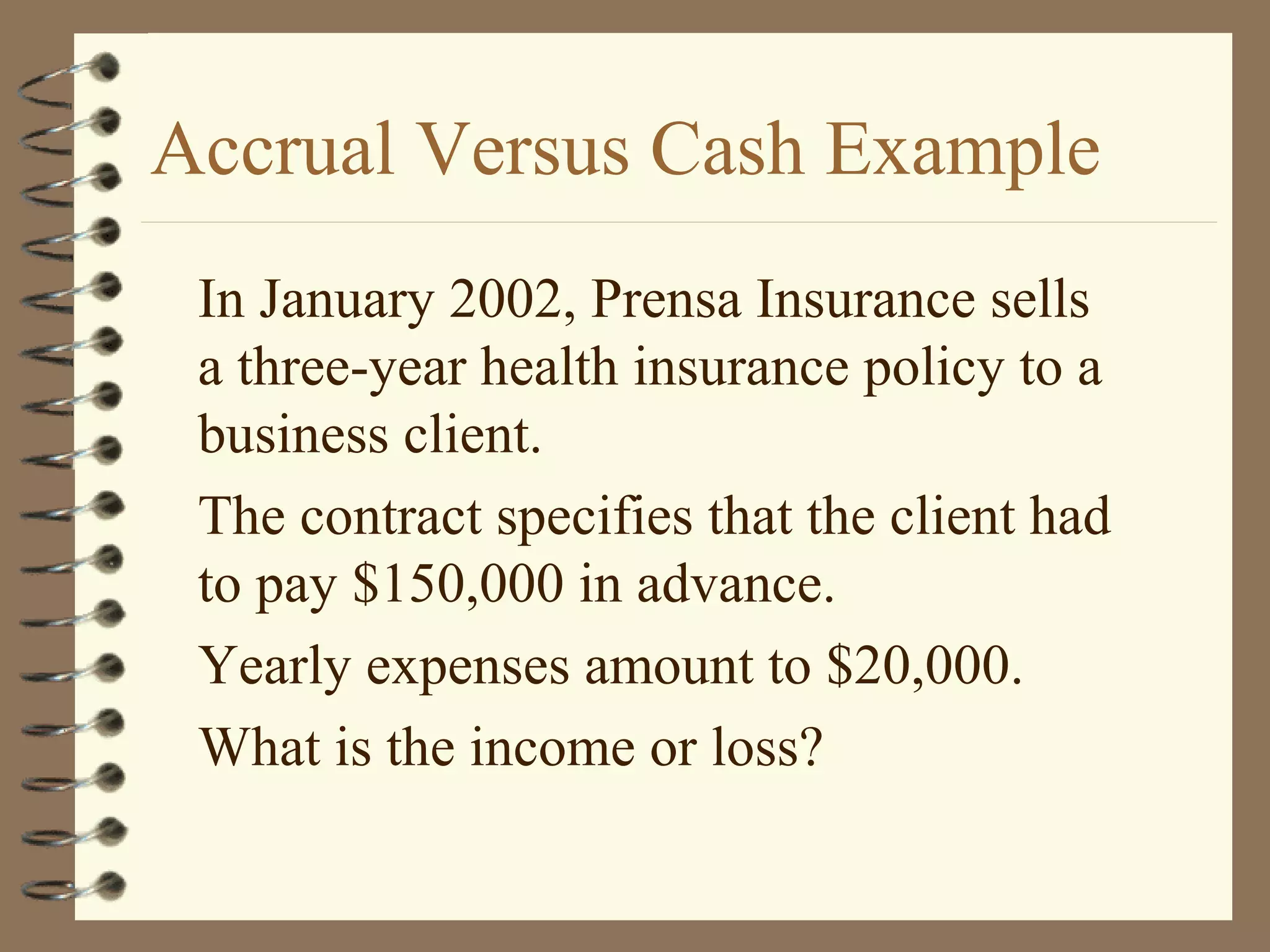 Accrual Versus Cash Example

In January 2002, Prensa Insurance sells a three-year health insurance policy to a business client.

The contract specifies that the client had to pay \$150,000 in advance.

Yearly expenses amount to \$20,000.

What is the income or loss?